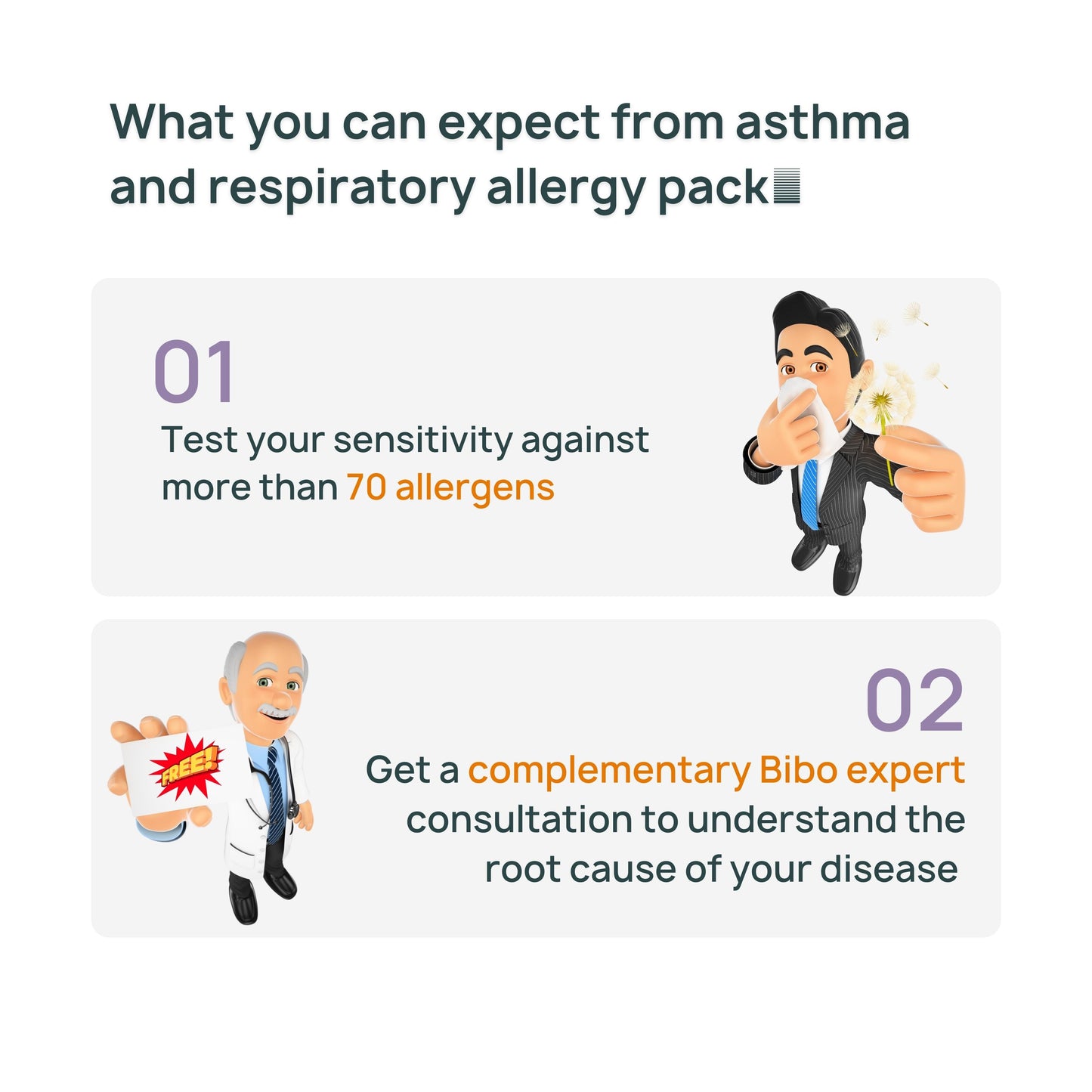 What you can expect from asthma and respiratory allergy pack

01
Test your sensitivity against more than 70 allergens

FREE!

02
Get a complementary Bibo expert consultation to understand the root cause of your disease